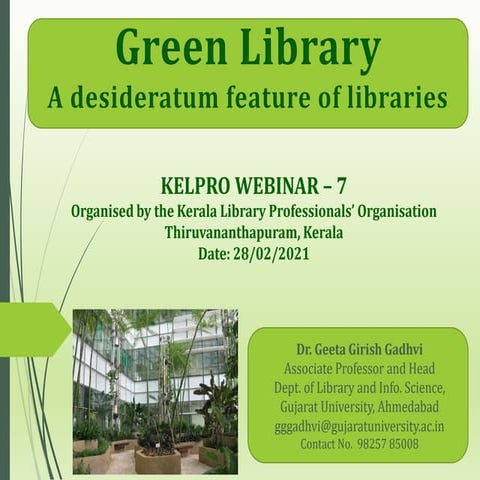 Green Library
A desideratum feature of libraries

KELPRO WEBINAR – 7
Organised by the Kerala Library Professionals' Organisation
Thiruvananthapuram, Kerala
Date: 28/02/2021

Dr. Geeta Girish Gadhvi
Associate Professor and Head
Dept. of Library and Info. Science,
Gujarat University, Ahmedabad
gggadhvi@gujaratuniversity.ac.in
Contact No. 98257 85008